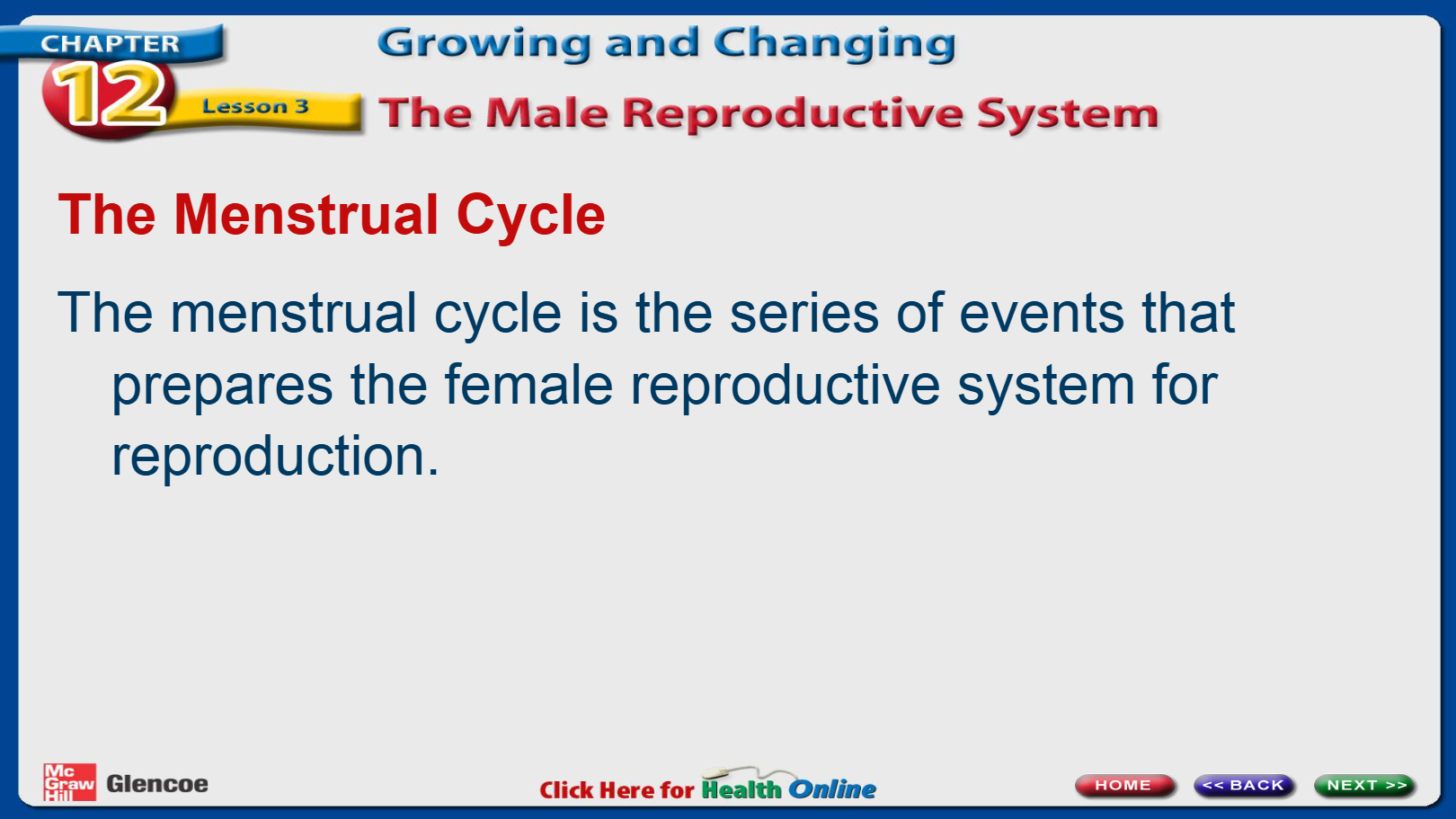 CHAPTER 12 Lesson 3

Growing and Changing

The Male Reproductive System

The Menstrual Cycle

The menstrual cycle is the series of events that prepares the female reproductive system for reproduction.

Mc Graw Hill Glencoe

Click Here for Health Online

HOME

<< BACK

NEXT >>